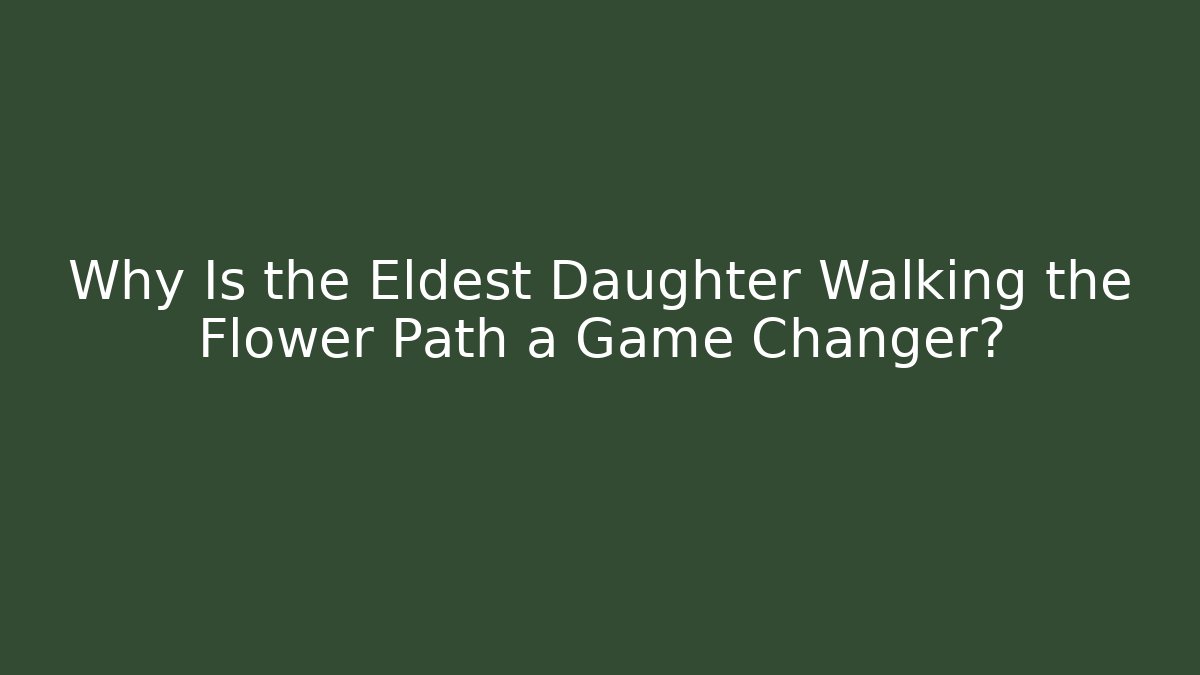 Why Is the Eldest Daughter Walking the Flower Path a Game Changer?